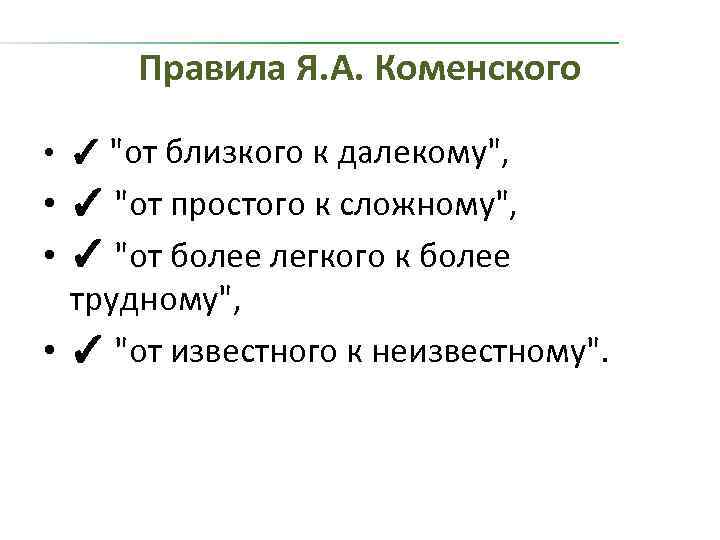 Правила Я.А. Коменского

• ✔ "от близкого к далекому",
• ✔ "от простого к сложному",
• ✔ "от более легкого к более трудному",
• ✔ "от известного к неизвестному".